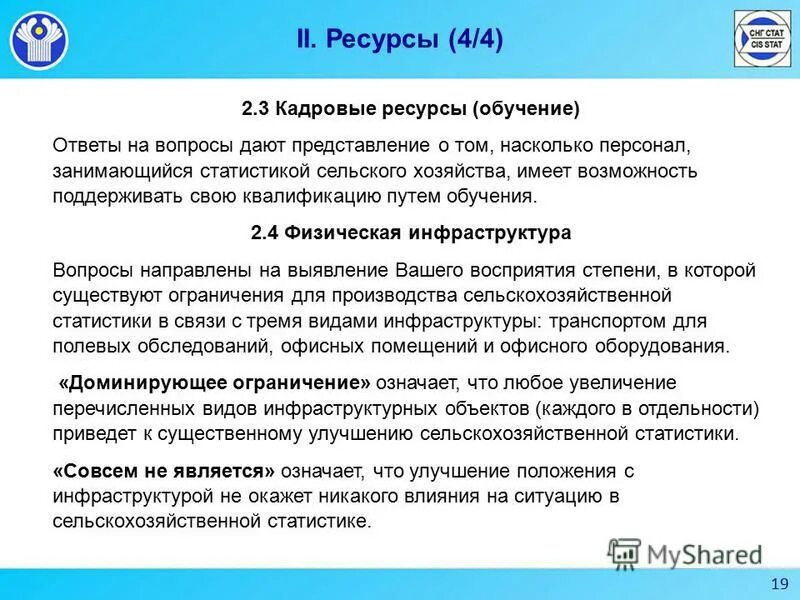 II. Ресурсы (4/4)

СНГ СТАТ
CIS STAT

2.3 Кадровые ресурсы (обучение)

Ответы на вопросы дают представление о том, насколько персонал, занимающийся статистикой сельского хозяйства, имеет возможность поддерживать свою квалификацию путем обучения.

2.4 Физическая инфраструктура

Вопросы направлены на выявление Вашего восприятия степени, в которой существуют ограничения для производства сельскохозяйственной статистики в связи с тремя видами инфраструктуры: транспортом для полевых обследований, офисных помещений и офисного оборудования.

«Доминирующее ограничение» означает, что любое увеличение перечисленных видов инфраструктурных объектов (каждого в отдельности) приведет к существенному улучшению сельскохозяйственной статистики.

«Совсем не является» означает, что улучшение положения с инфраструктурой не окажет никакого влияния на ситуацию в сельскохозяйственной статистике.

MyShared

19